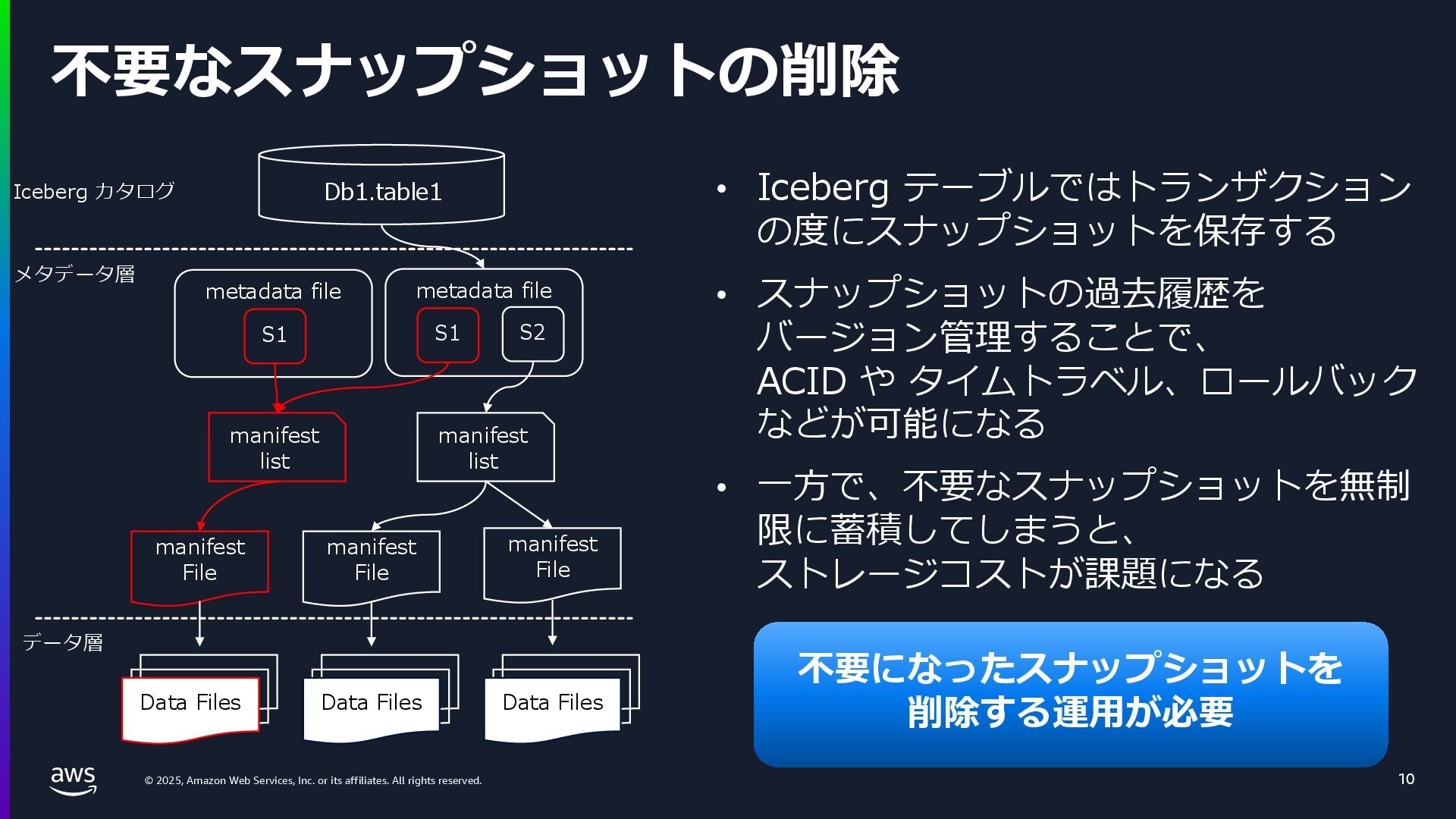 不要なスナップショットの削除

Iceberg カタログ

Db1.table1

メタデータ層

metadata file
S1

metadata file
S1
S2

manifest list

manifest list

manifest File

manifest File

manifest File

データ層

Data Files

Data Files

Data Files

• Iceberg テーブルではトランザクションの度にスナップショットを保存する

• スナップショットの過去履歴をバージョン管理することで、ACID や タイムトラベル、ロールバックなどが可能になる

• 一方で、不要なスナップショットを無制限に蓄積してしまうと、ストレージコストが課題になる

不要になったスナップショットを削除する運用が必要

aws

© 2025, Amazon Web Services, Inc. or its affiliates. All rights reserved.

10